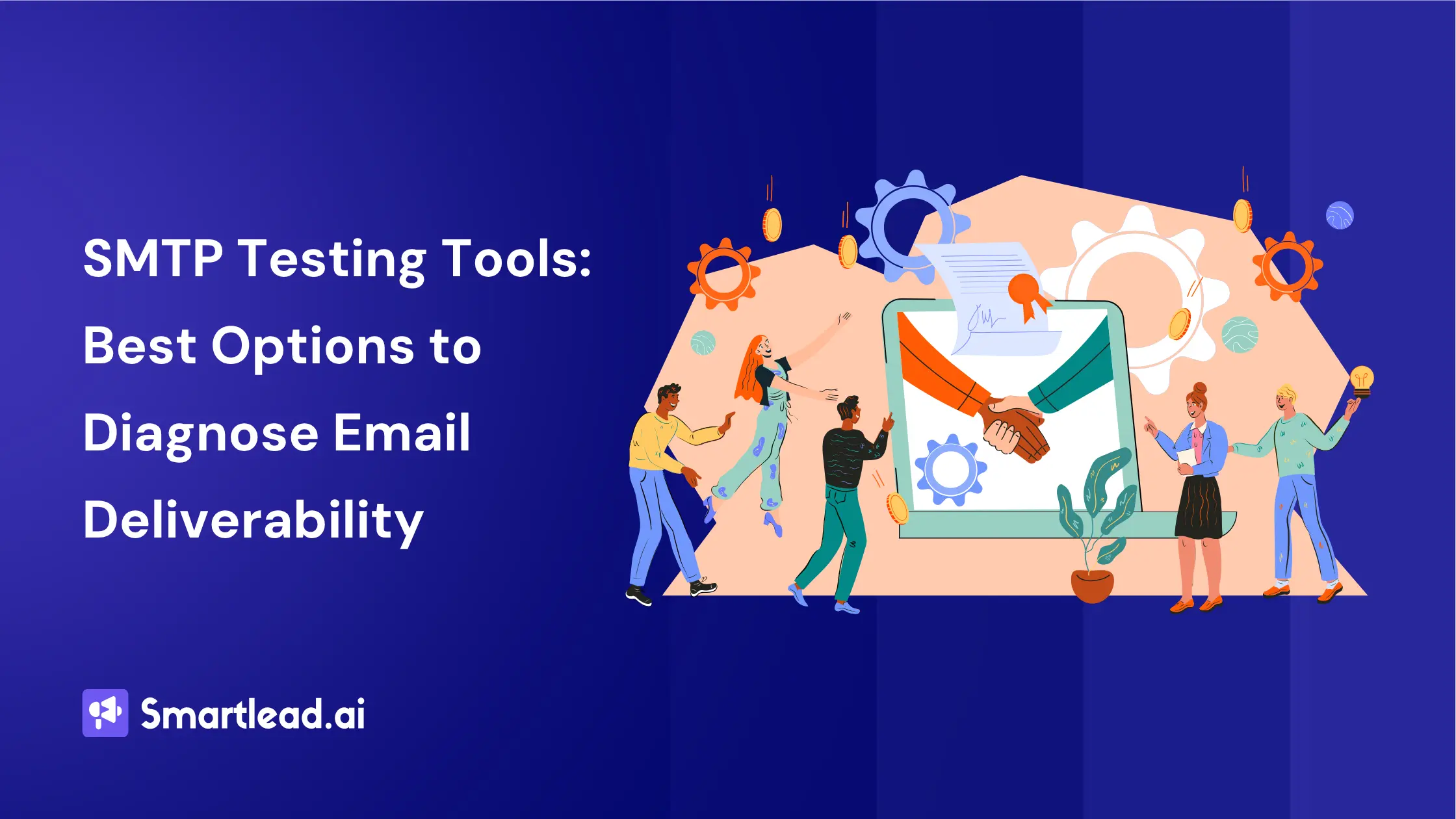 SMTP Testing Tools: Best Options to Diagnose Email Deliverability

Smartlead.ai